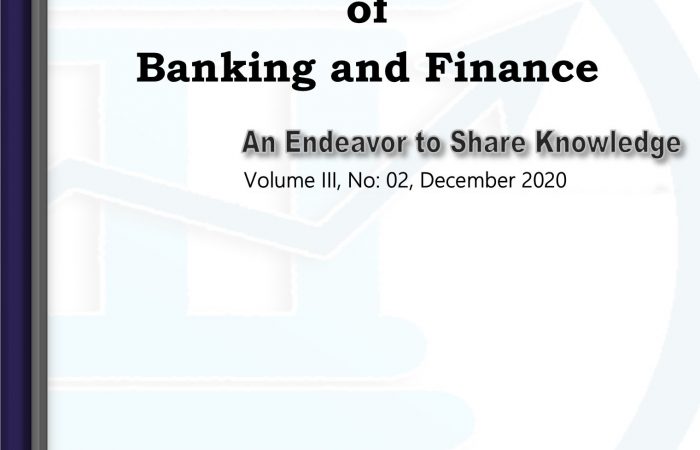 of
Banking and Finance

An Endeavor to Share Knowledge

Volume III, No: 02, December 2020